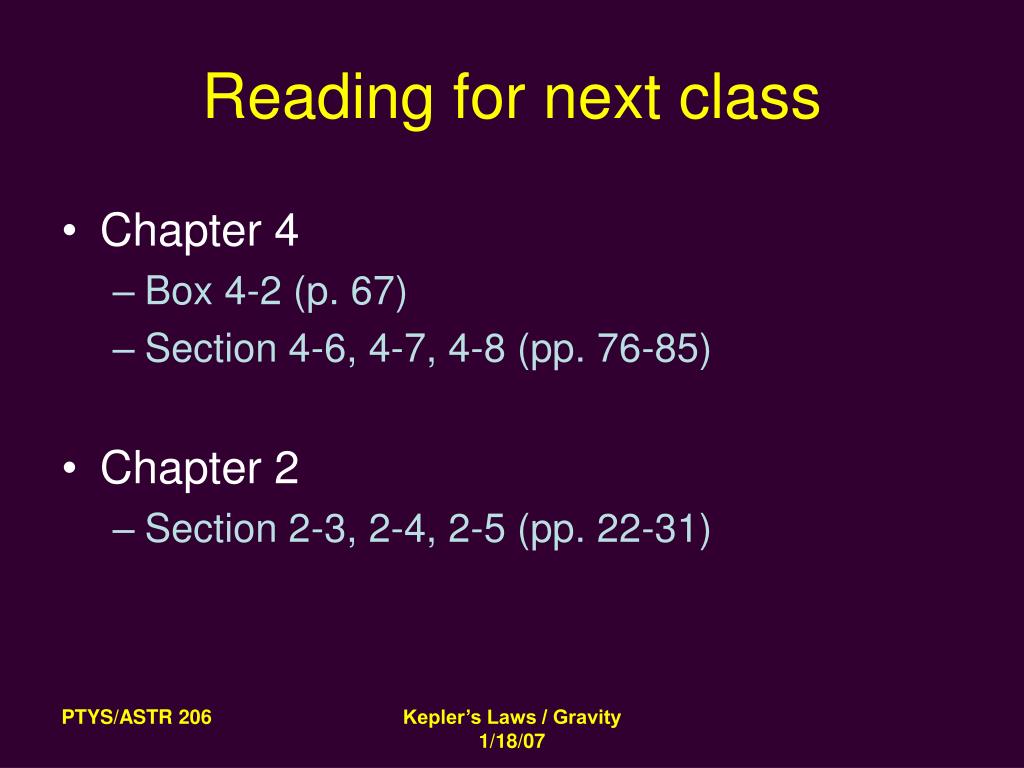 Reading for next class

• Chapter 4
– Box 4-2 (p. 67)
– Section 4-6, 4-7, 4-8 (pp. 76-85)

• Chapter 2
– Section 2-3, 2-4, 2-5 (pp. 22-31)

PTYS/ASTR 206

Kepler's Laws / Gravity
1/18/07